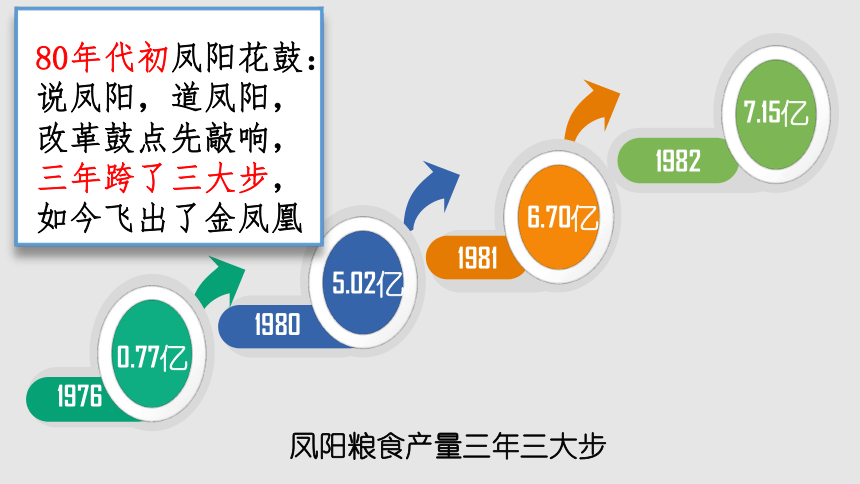 80年代初凤阳花鼓：
说凤阳，道凤阳，
改革鼓点先敲响，
三年跨了三大步，
如今飞出了金凤凰

1976
0.77亿
1980
5.02亿
1981
6.70亿
1982
7.15亿

凤阳粮食产量三年三大步